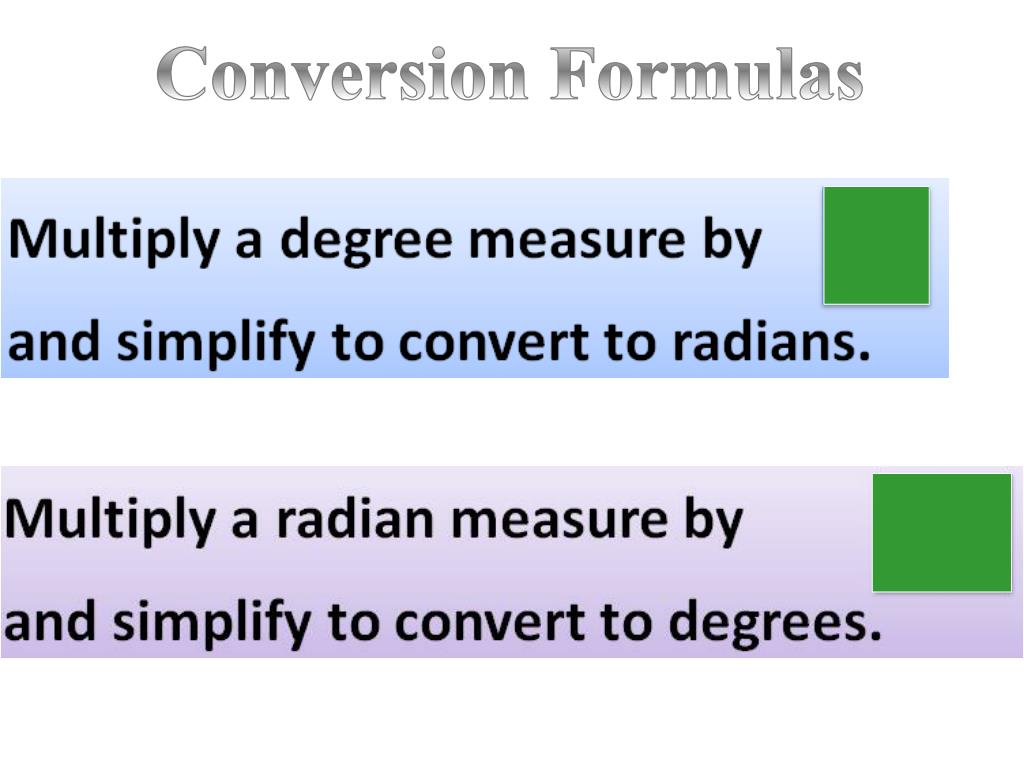 Conversion Formulas

Multiply a degree measure by and simplify to convert to radians.

Multiply a radian measure by and simplify to convert to degrees.